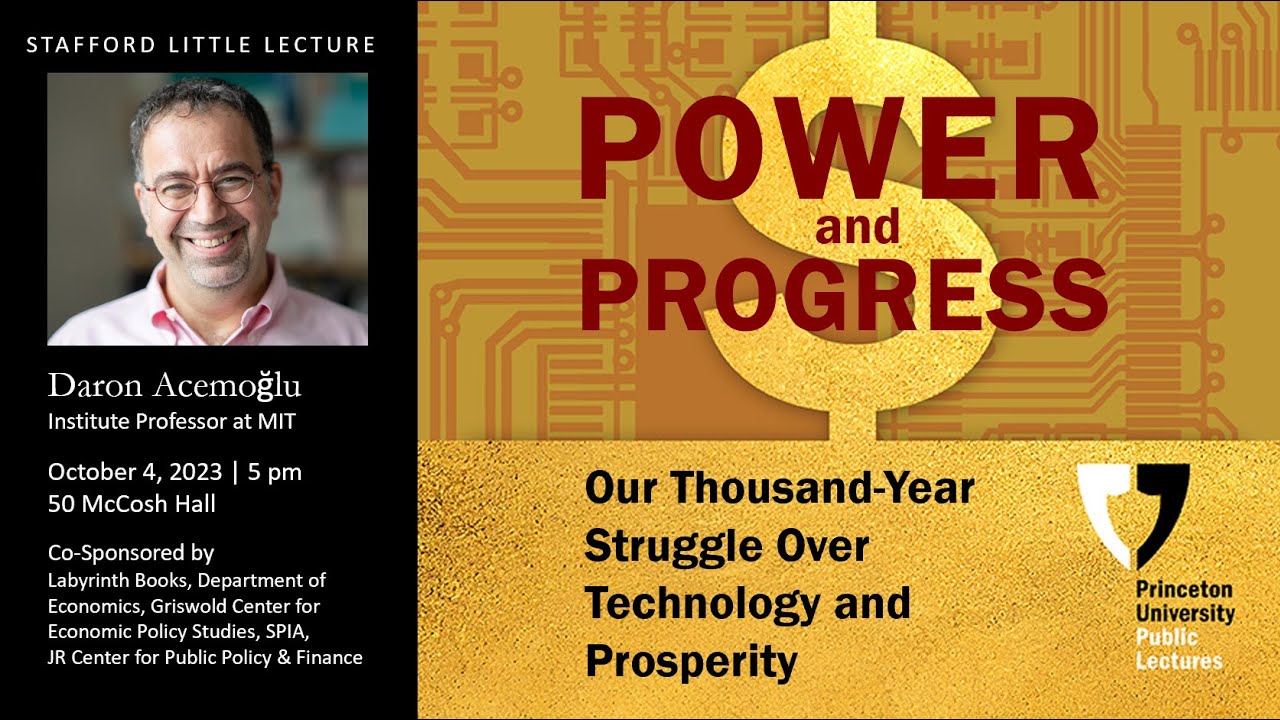 STAFFORD LITTLE LECTURE

Daron Acemoğlu
Institute Professor at MIT

October 4, 2023 | 5 pm
50 McCosh Hall

Co-Sponsored by
Labyrinth Books, Department of Economics, Griswold Center for Economic Policy Studies, SPIA, JR Center for Public Policy & Finance

POWER
and
PROGRESS

Our Thousand-Year Struggle Over Technology and Prosperity

Princeton University Public Lectures